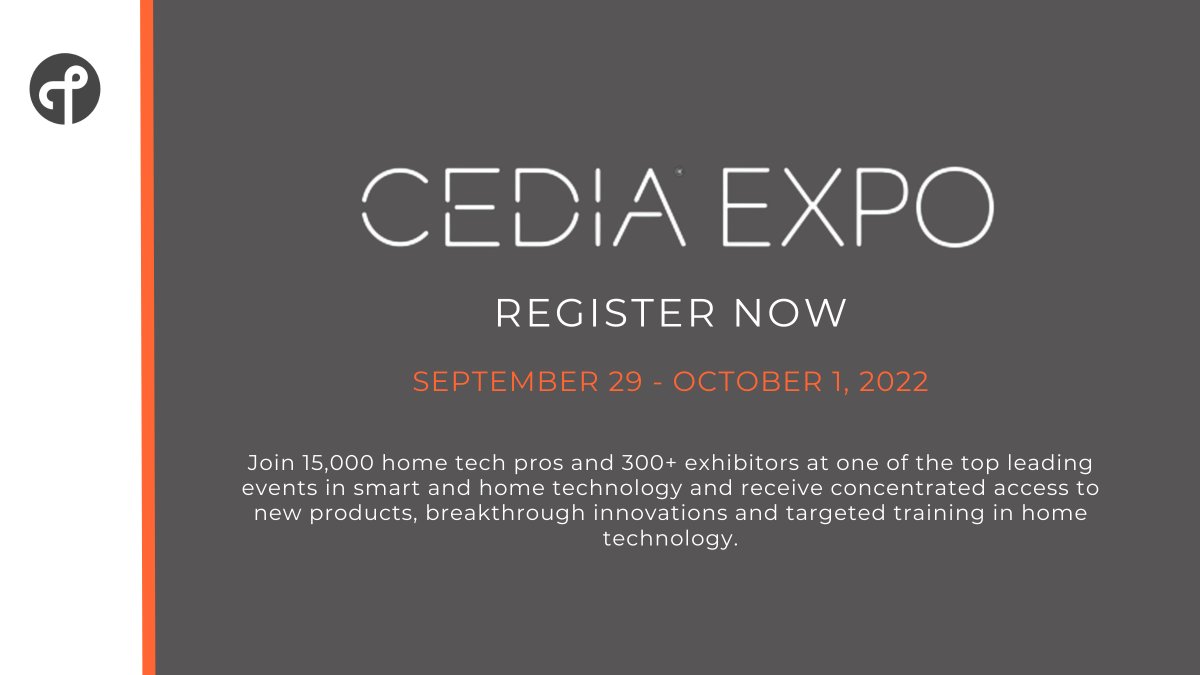 CEDIA EXPO

REGISTER NOW

SEPTEMBER 29 - OCTOBER 1, 2022

Join 15,000 home tech pros and 300+ exhibitors at one of the top leading events in smart and home technology and receive concentrated access to new products, breakthrough innovations and targeted training in home technology.